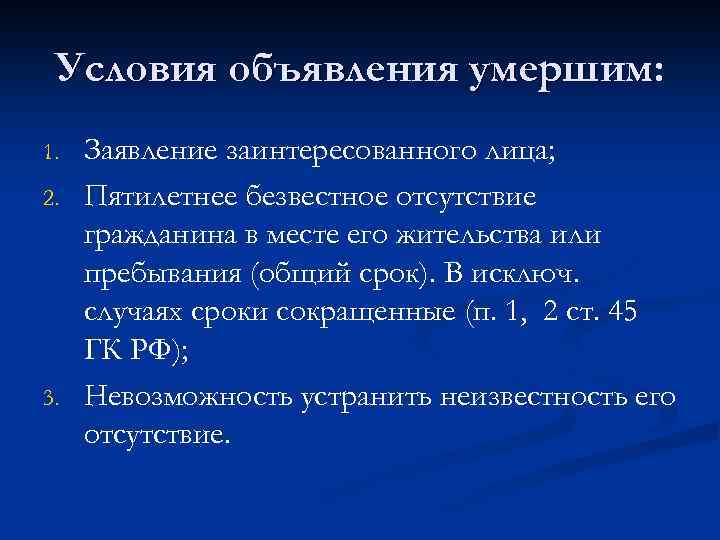 Условия объявления умершим:

1. Заявление заинтересованного лица;
2. Пятилетнее безвестное отсутствие гражданина в месте его жительства или пребывания (общий срок). В исключ. случаях сроки сокращенные (п. 1, 2 ст. 45 ГК РФ);
3. Невозможность устранить неизвестность его отсутствие.